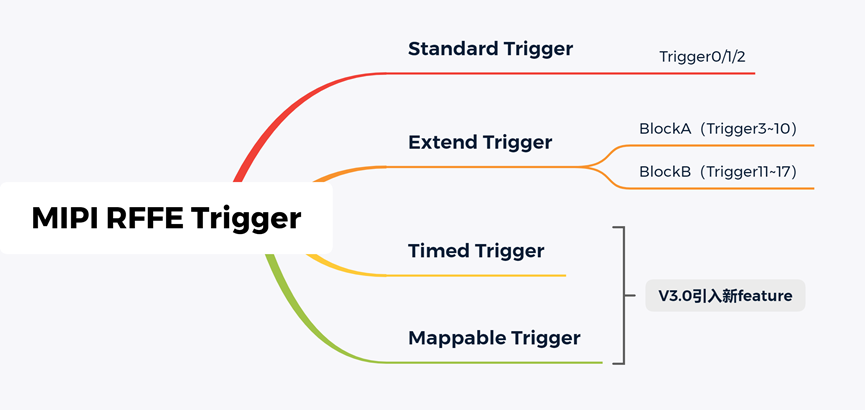 MIPI RFFE Trigger

Standard Trigger

Trigger0/1/2

Extend Trigger

BlockA（Trigger3~10）

BlockB（Trigger11~17）

Timed Trigger

Mappable Trigger

V3.0引入新feature